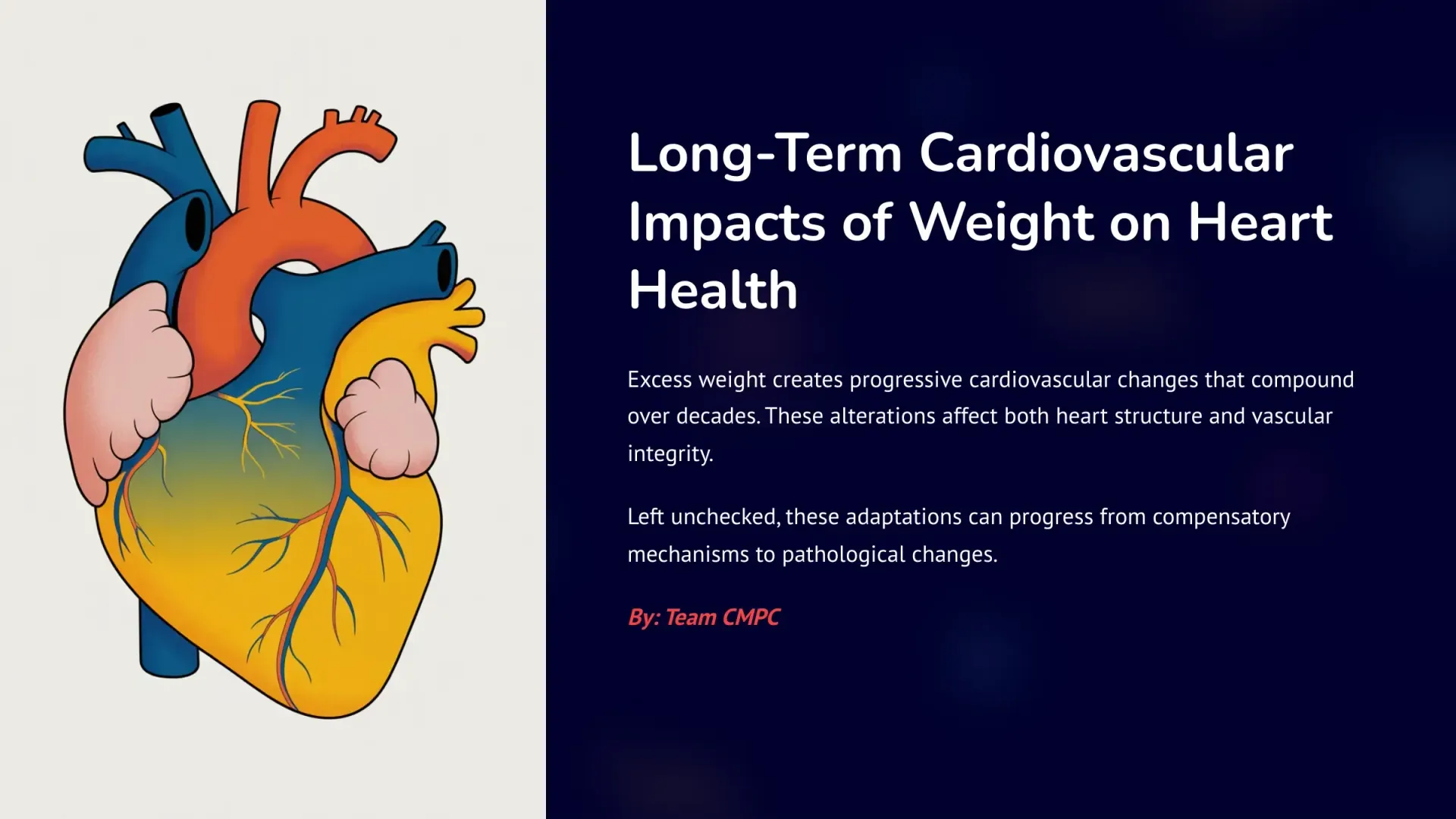 Long-Term Cardiovascular Impacts of Weight on Heart Health

Excess weight creates progressive cardiovascular changes that compound over decades. These alterations affect both heart structure and vascular integrity.

Left unchecked, these adaptations can progress from compensatory mechanisms to pathological changes.

By: Team CMPC